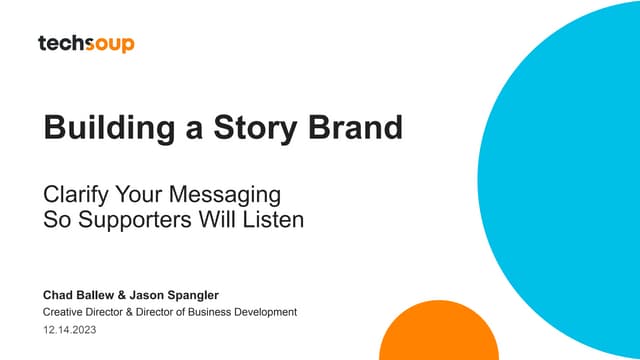 techsoup

Building a Story Brand

Clarify Your Messaging
So Supporters Will Listen

Chad Ballew & Jason Spangler
Creative Director & Director of Business Development
12.14.2023